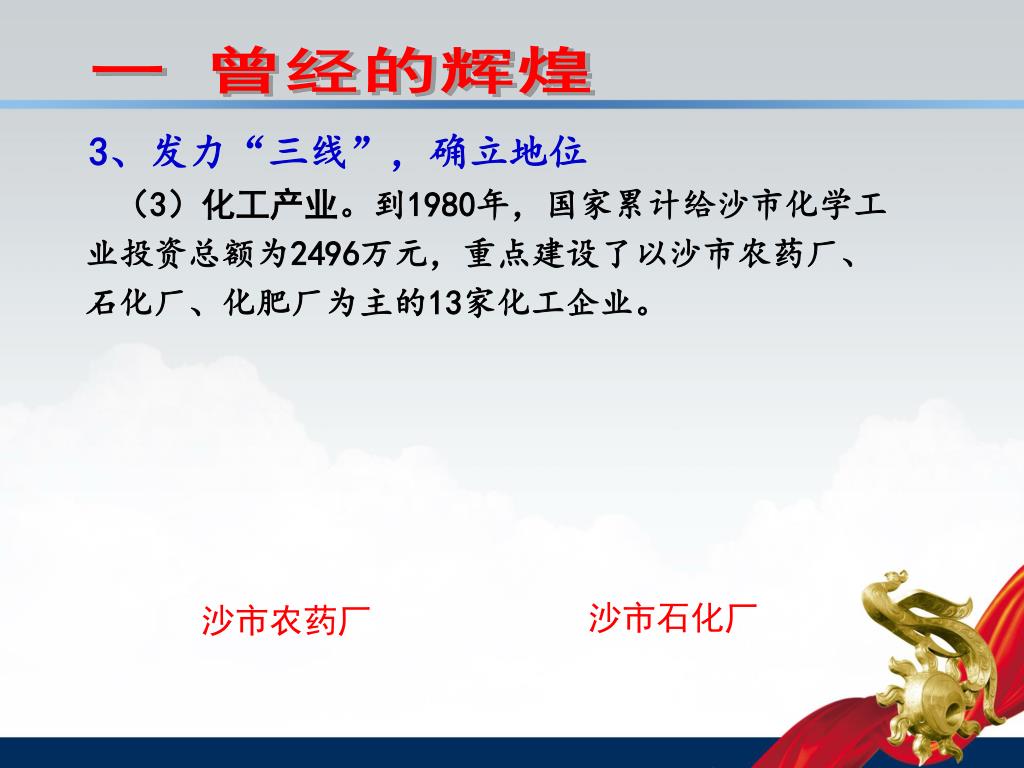 一 曾经的辉煌

3、发力“三线”，确立地位

（3）化工产业。到1980年，国家累计给沙市化学工业投资总额为2496万元，重点建设了以沙市农药厂、石化厂、化肥厂为主的13家化工企业。

沙市农药厂

沙市石化厂